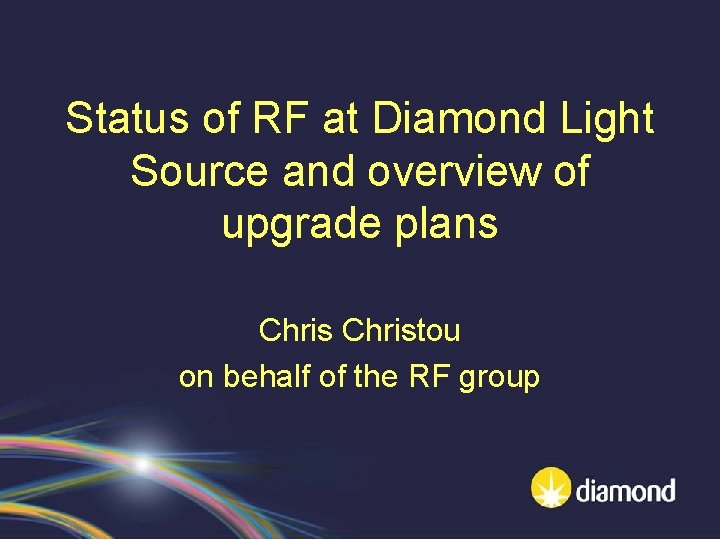 Status of RF at Diamond Light Source and overview of upgrade plans

Chris Christou
on behalf of the RF group

diamond